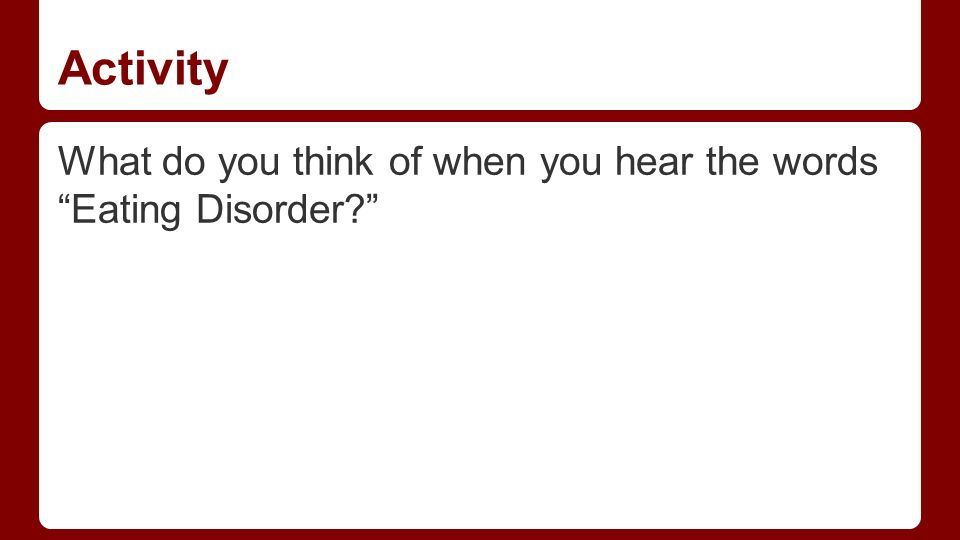 Activity

What do you think of when you hear the words “Eating Disorder?”